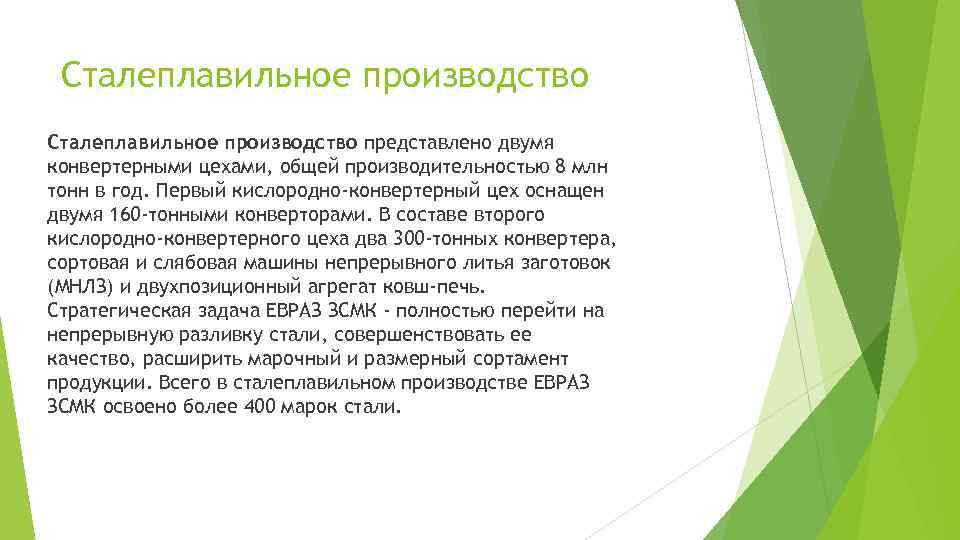 Сталеплавильное производство

Сталеплавильное производство представлено двумя конвертерными цехами, общей производительностью 8 млн тонн в год. Первый кислородно-конвертерный цех оснащен двумя 160-тонными конверторами. В составе второго кислородно-конвертерного цеха два 300-тонных конвертера, сортовая и слябовая машины непрерывного литья заготовок (МНЛЗ) и двухпозиционный агрегат ковш-печь. Стратегическая задача ЕВРАЗ ЗСМК - полностью перейти на непрерывную разливку стали, совершенствовать ее качество, расширить марочный и размерный сортамент продукции. Всего в сталеплавильном производстве ЕВРАЗ ЗСМК освоено более 400 марок стали.